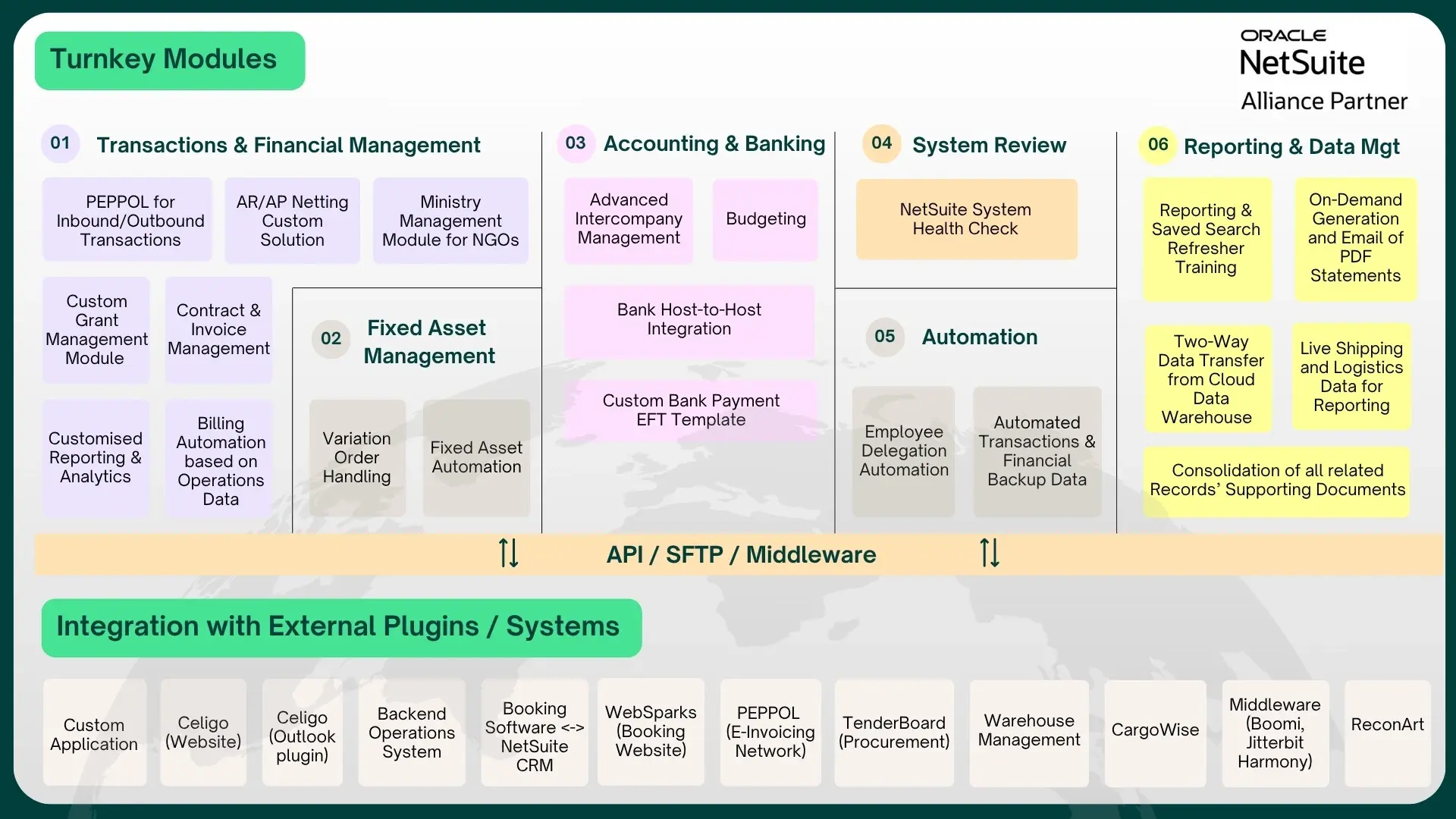 Turnkey Modules

ORACLE
NetSuite
Alliance Partner

01 Transactions & Financial Management

PEPPOL for Inbound/Outbound Transactions

AR/AP Netting Custom Solution

Ministry Management Module for NGOs

Custom Grant Management Module

Contract & Invoice Management

Customised Reporting & Analytics

Billing Automation based on Operations Data

02 Fixed Asset Management

Variation Order Handling

Fixed Asset Automation

03 Accounting & Banking

Advanced Intercompany Management

Budgeting

Bank Host-to-Host Integration

Custom Bank Payment EFT Template

04 System Review

NetSuite System Health Check

05 Automation

Employee Delegation Automation

Automated Transactions & Financial Backup Data

06 Reporting & Data Mgt

Reporting & Saved Search Refresher Training

On-Demand Generation and Email of PDF Statements

Two-Way Data Transfer from Cloud Data Warehouse

Live Shipping and Logistics Data for Reporting

Consolidation of all related Records' Supporting Documents

API / SFTP / Middleware

Integration with External Plugins / Systems

Custom Application

Celigo (Website)

Celigo (Outlook plugin)

Backend Operations System

Booking Software <-> NetSuite CRM

WebSparks (Booking Website)

PEPPOL (E-Invoicing Network)

TenderBoard (Procurement)

Warehouse Management

CargoWise

Middleware (Boomi, Jitterbit Harmony)

ReconArt